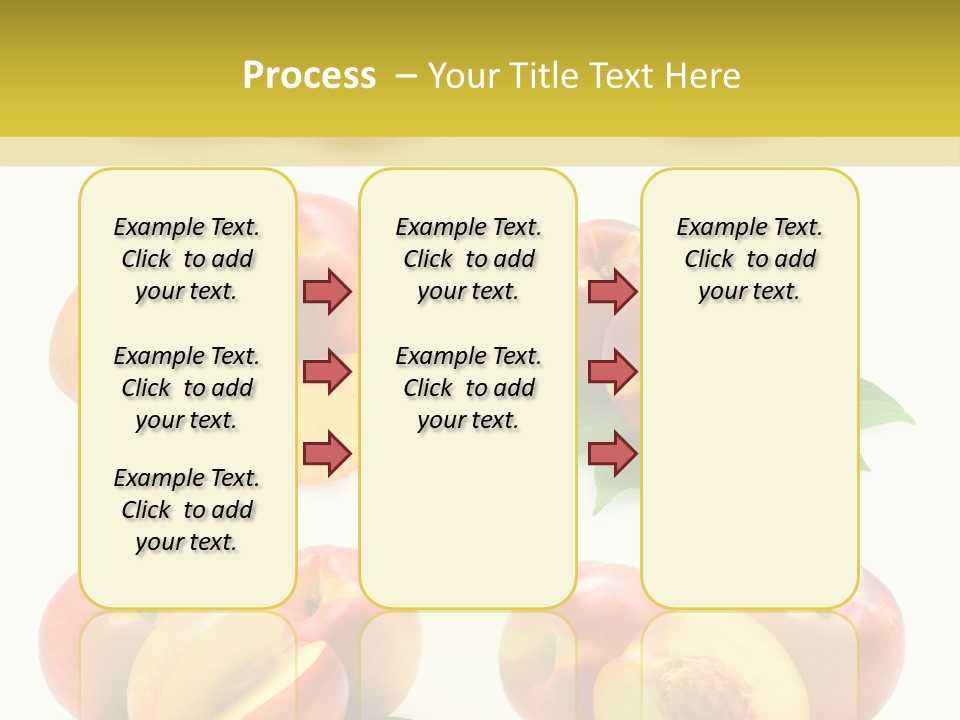 Process – Your Title Text Here

Example Text. Click to add your text.

Example Text. Click to add your text.

Example Text. Click to add your text.

Example Text. Click to add your text.

Example Text. Click to add your text.

Example Text. Click to add your text.